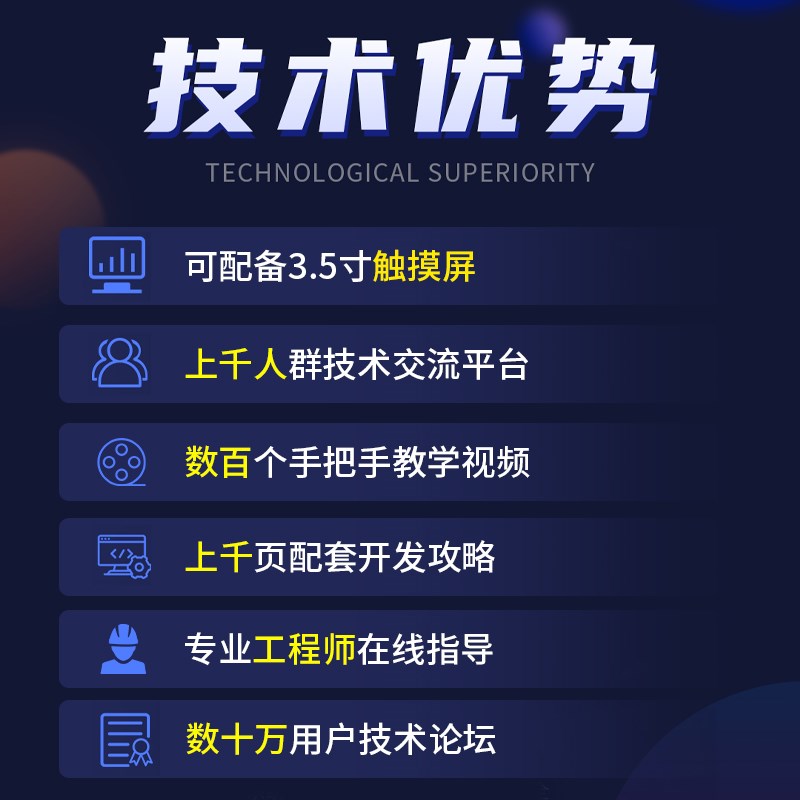 技术优势

TECHNOLOGICAL SUPERIORITY

可配备3.5寸触摸屏

上千人群技术交流平台

数百个手把手教学视频

上千页配套开发攻略

专业工程师在线指导

数十万用户技术论坛